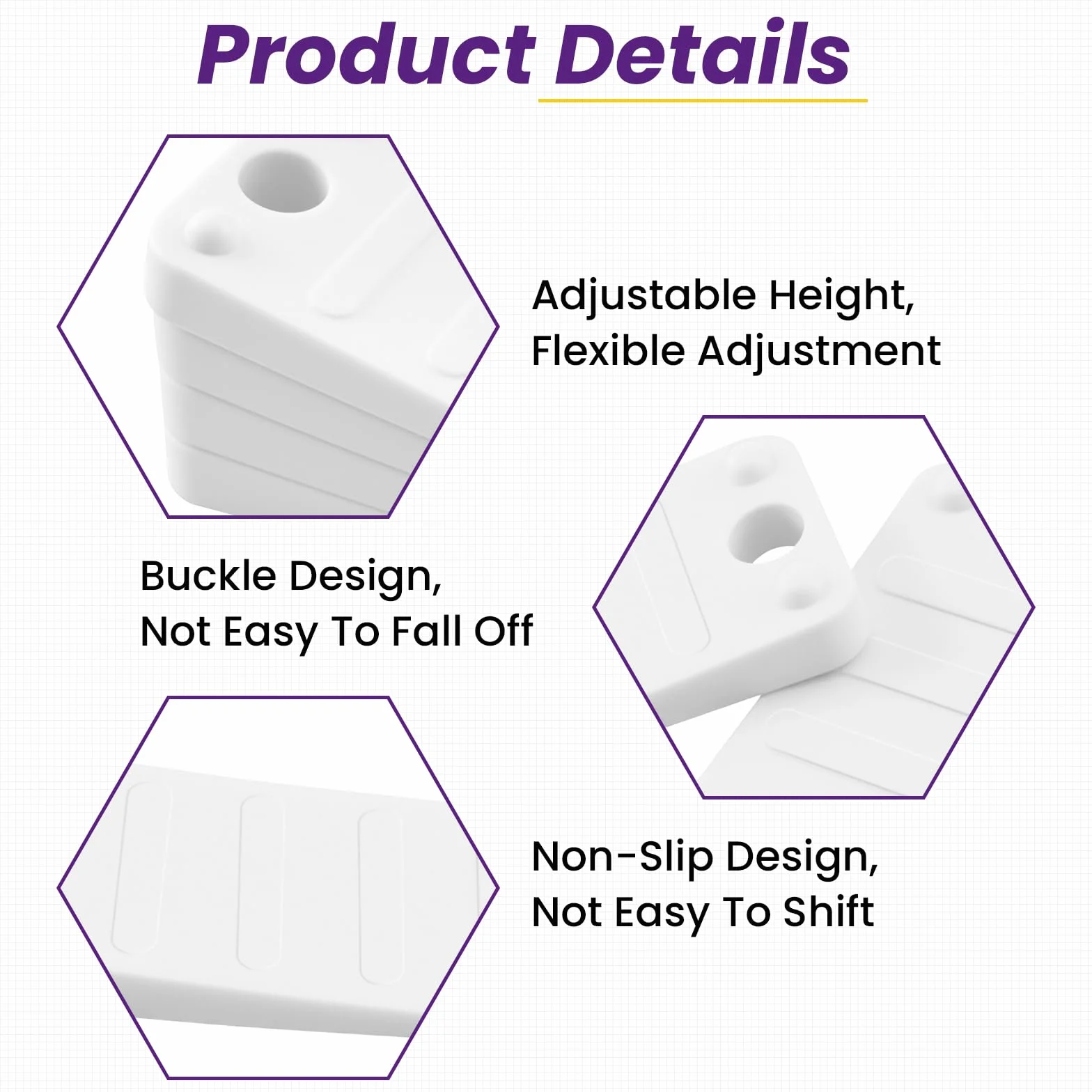 Product Details

Adjustable Height, Flexible Adjustment

Buckle Design, Not Easy To Fall Off

Non-Slip Design, Not Easy To Shift